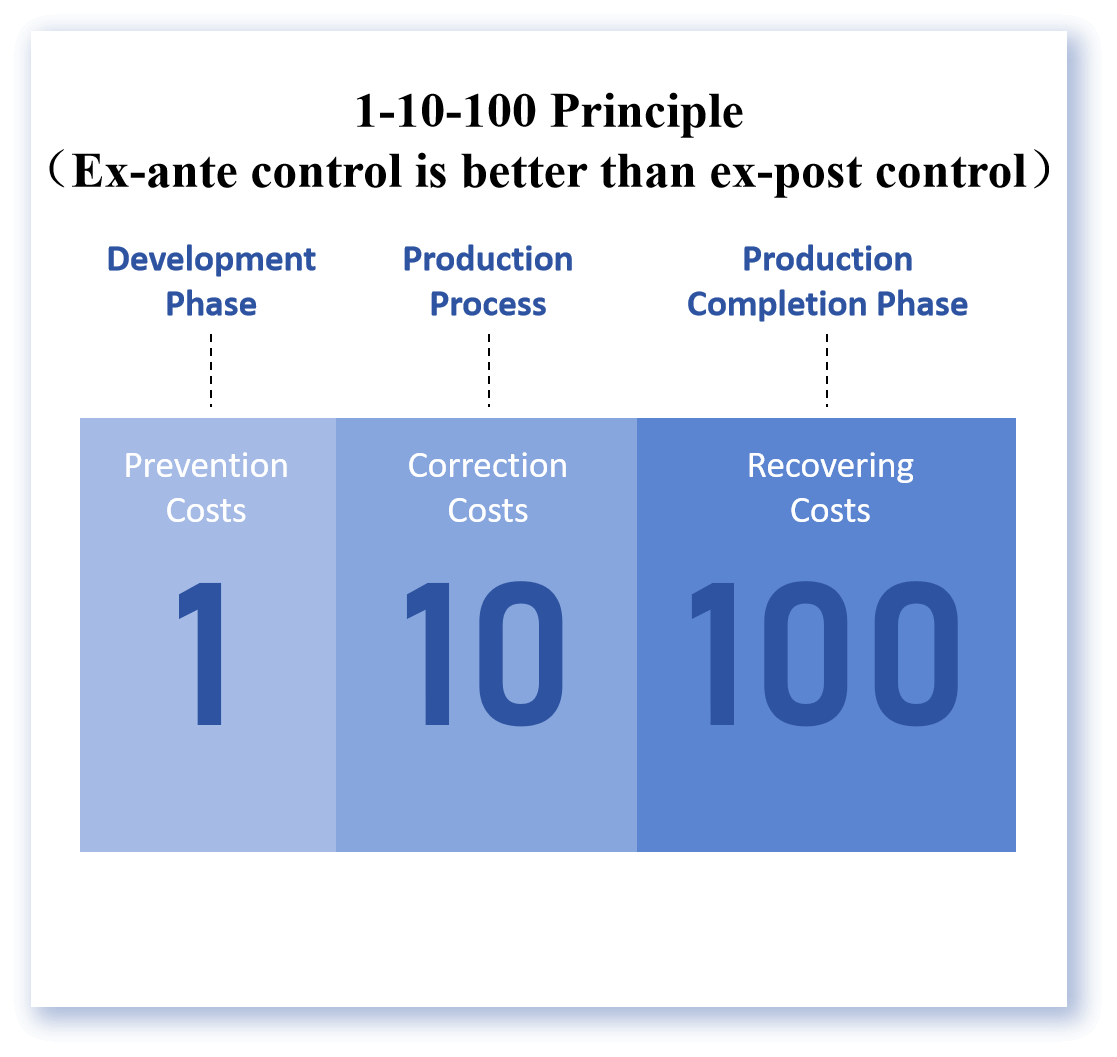 1-10-100 Principle
（Ex-ante control is better than ex-post control）

Development Phase

Production Process

Production Completion Phase

Prevention Costs

1

Correction Costs

10

Recovering Costs

100